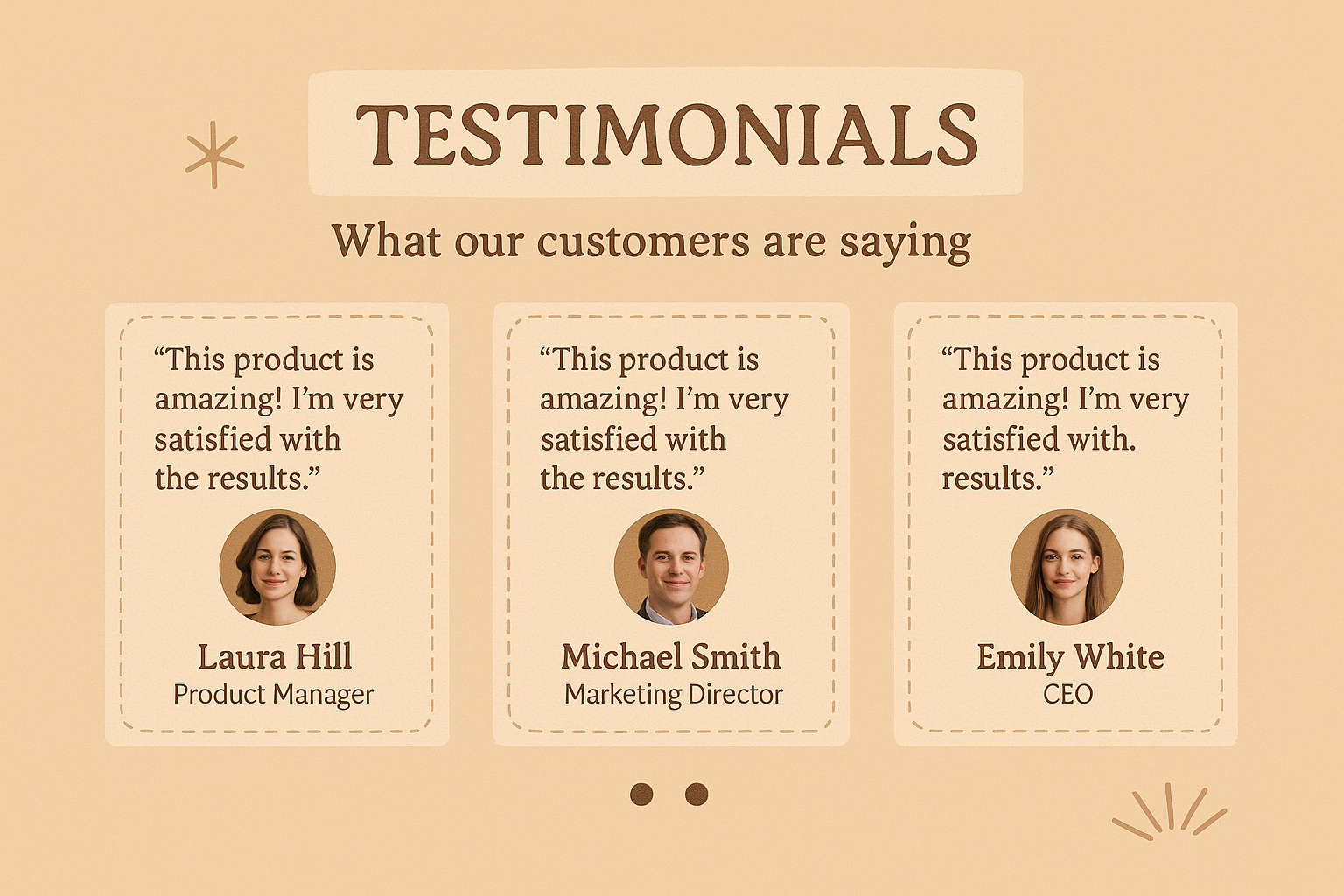 TESTIMONIALS

What our customers are saying

“This product is amazing! I’m very satisfied with the results.”

Laura Hill
Product Manager

“This product is amazing! I’m very satisfied with the results.”

Michael Smith
Marketing Director

“This product is amazing! I’m very satisfied with. results.”

Emily White
CEO